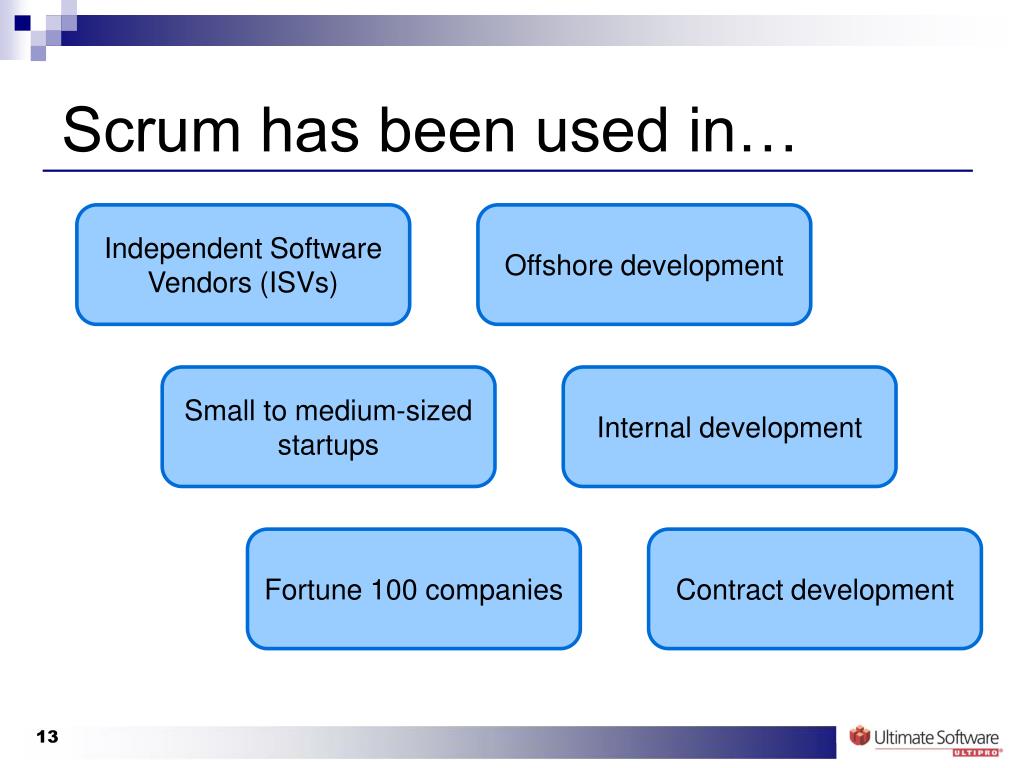 Scrum has been used in…

Independent Software Vendors (ISVs)

Offshore development

Small to medium-sized startups

Internal development

Fortune 100 companies

Contract development

13

Ultimate Software
ULTIPRO